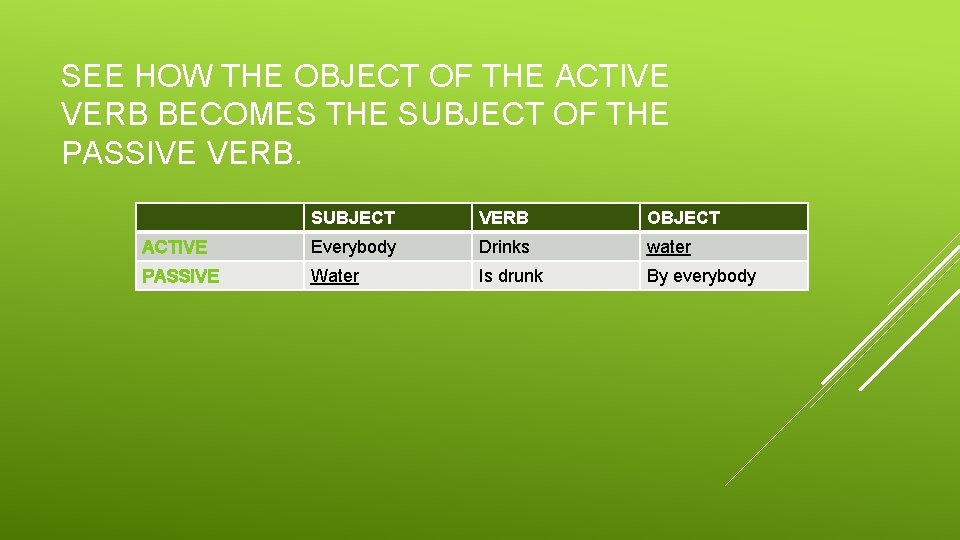 SEE HOW THE OBJECT OF THE ACTIVE VERB BECOMES THE SUBJECT OF THE PASSIVE VERB.

| | SUBJECT | VERB | OBJECT |
|---|---|---|---|
| ACTIVE | Everybody | Drinks | water |
| PASSIVE | Water | Is drunk | By everybody |